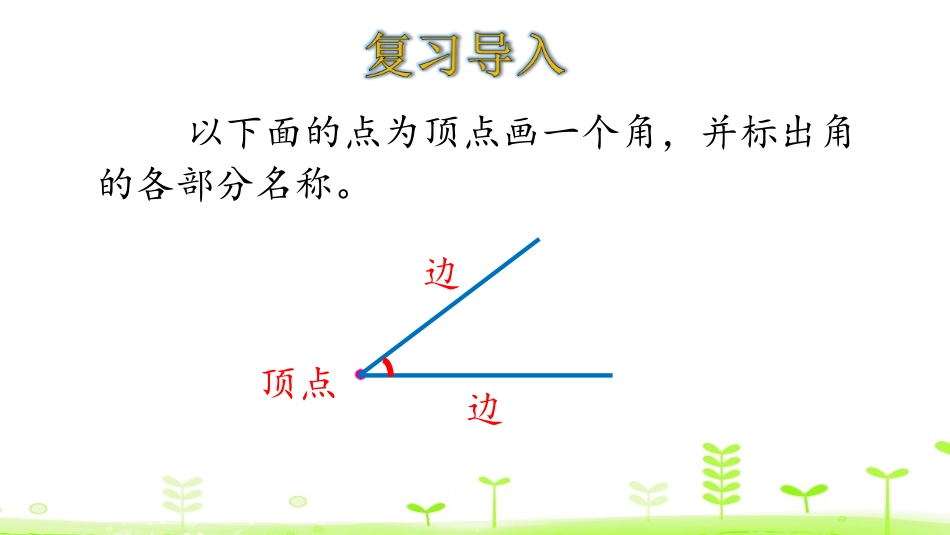 复习导入

以下面的点为顶点画一个角，并标出角的各部分名称。

边

顶点

边